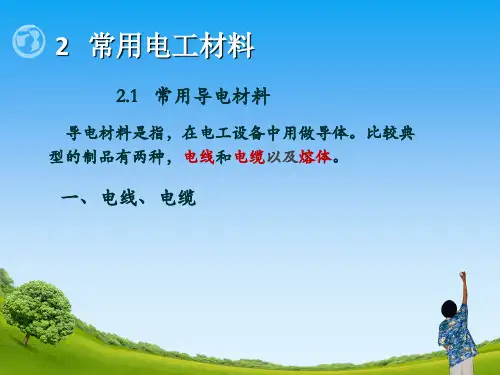 2 常用电工材料

2.1 常用导电材料

导电材料是指，在电工设备中用做导体。比较典型的制品有两种，电线和电缆以及熔体。

一、电线、电缆